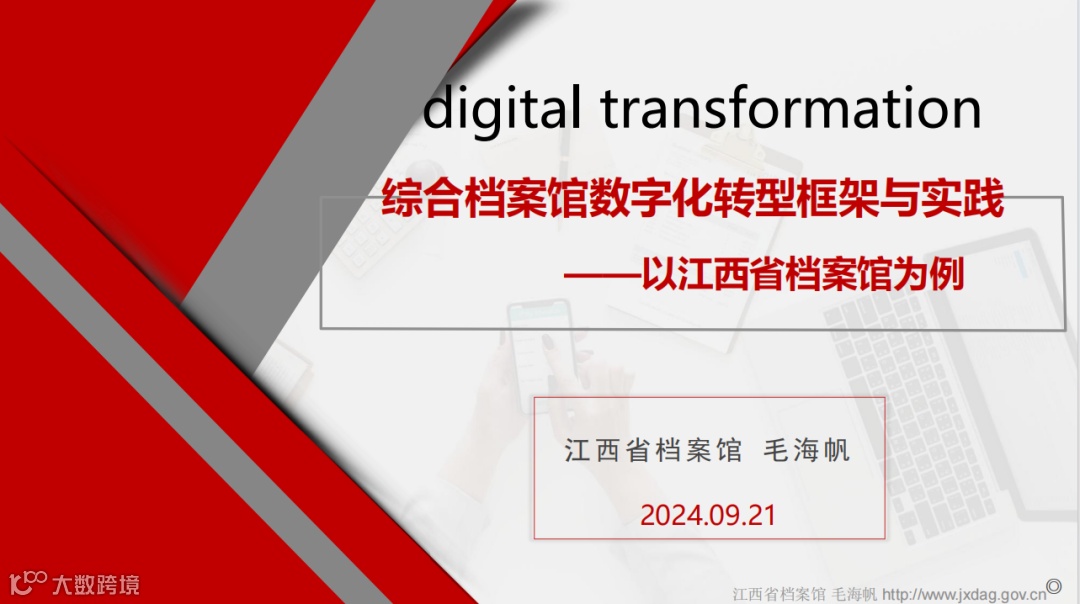 digital transformation

综合档案馆数字化转型框架与实践

——以江西省档案馆为例

江西省档案馆 毛海帆

2024.09.21

大数跨境

江西省档案馆 毛海帆 http://www.jxdag.gov.cn